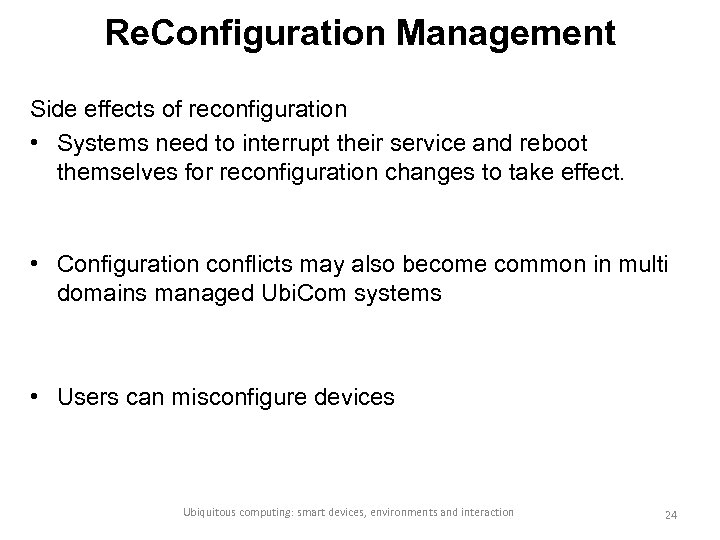 ReConfiguration Management

Side effects of reconfiguration

• Systems need to interrupt their service and reboot themselves for reconfiguration changes to take effect.

• Configuration conflicts may also become common in multi domains managed UbiCom systems

• Users can misconfigure devices

Ubiquitous computing: smart devices, environments and interaction

24